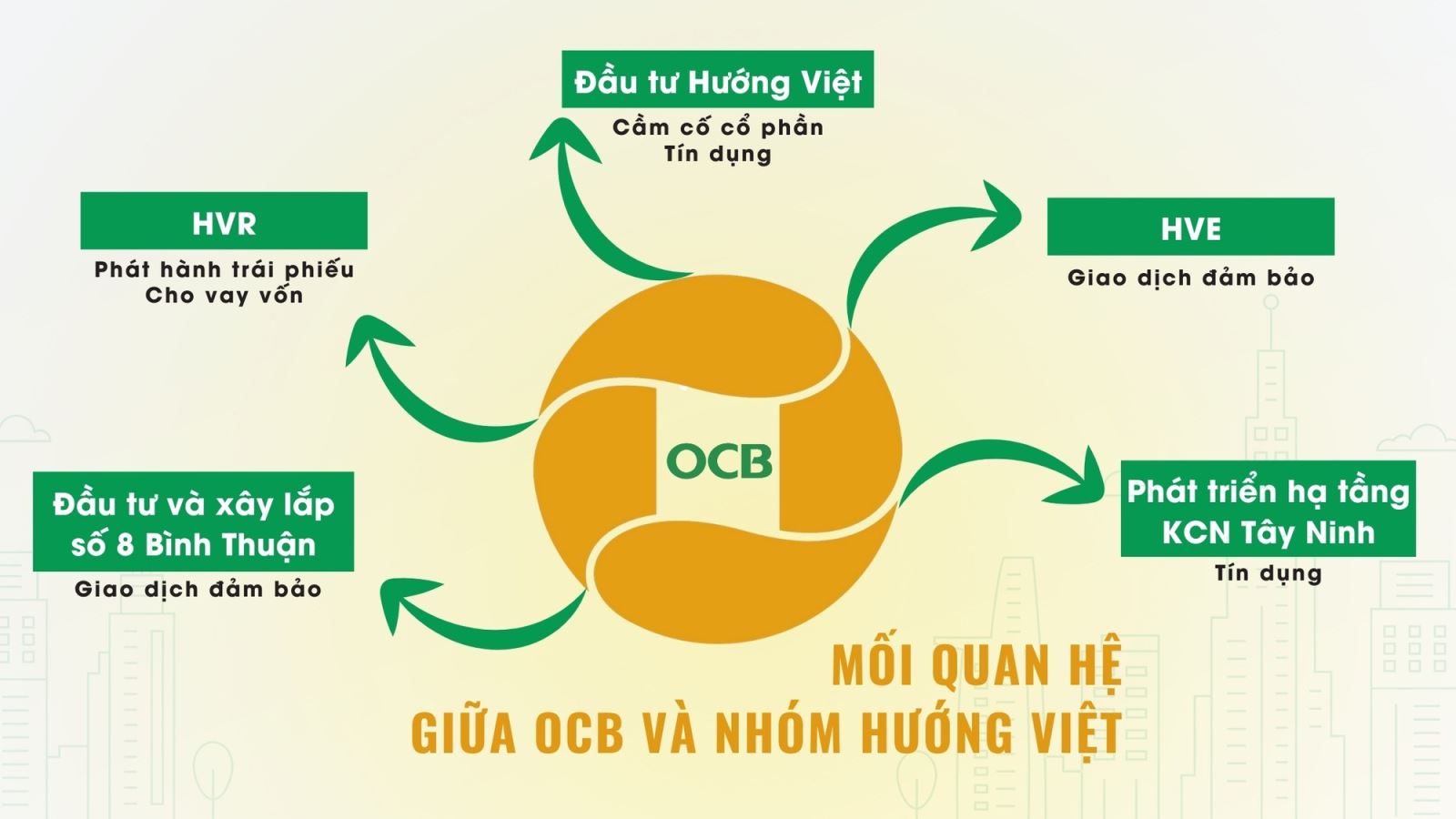 Đầu tư Hướng Việt
Cầm cố cổ phần
Tín dụng

HVR
Phát hành trái phiếu
Cho vay vốn

HVE
Giao dịch đảm bảo

OCB

Đầu tư và xây lắp số 8 Bình Thuận
Giao dịch đảm bảo

Phát triển hạ tầng KCN Tây Ninh
Tín dụng

MỐI QUAN HỆ
GIỮA OCB VÀ NHÓM HƯỚNG VIỆT